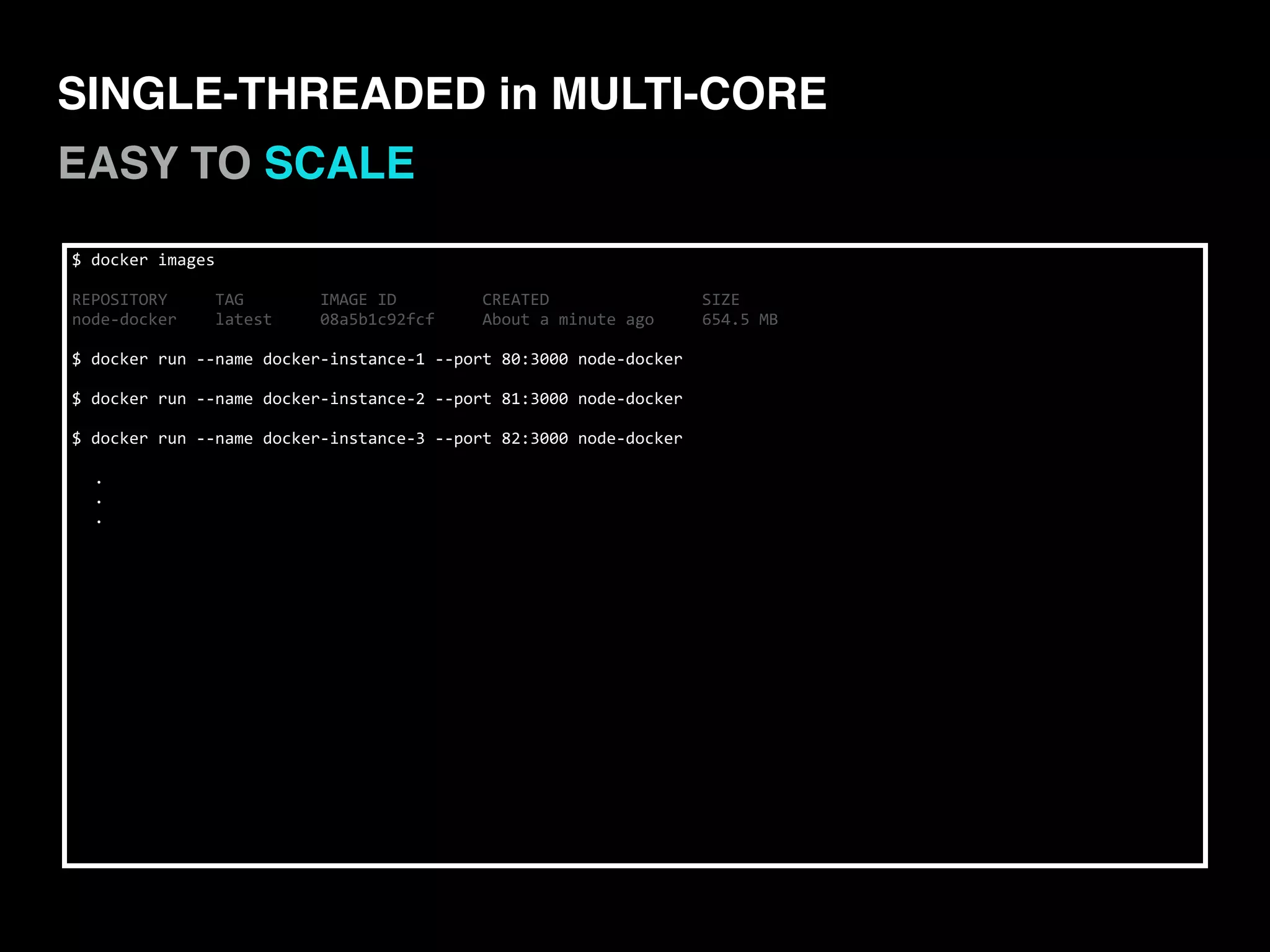 SINGLE-THREADED in MULTI-CORE

EASY TO SCALE

$ docker images

| REPOSITORY | TAG | IMAGE ID | CREATED | SIZE |
|---|---|---|---|---|
| node-docker | latest | 08a5b1c92fcf | About a minute ago | 654.5 MB |

$ docker run --name docker-instance-1 --port 80:3000 node-docker

$ docker run --name docker-instance-2 --port 81:3000 node-docker

$ docker run --name docker-instance-3 --port 82:3000 node-docker

.
.
.